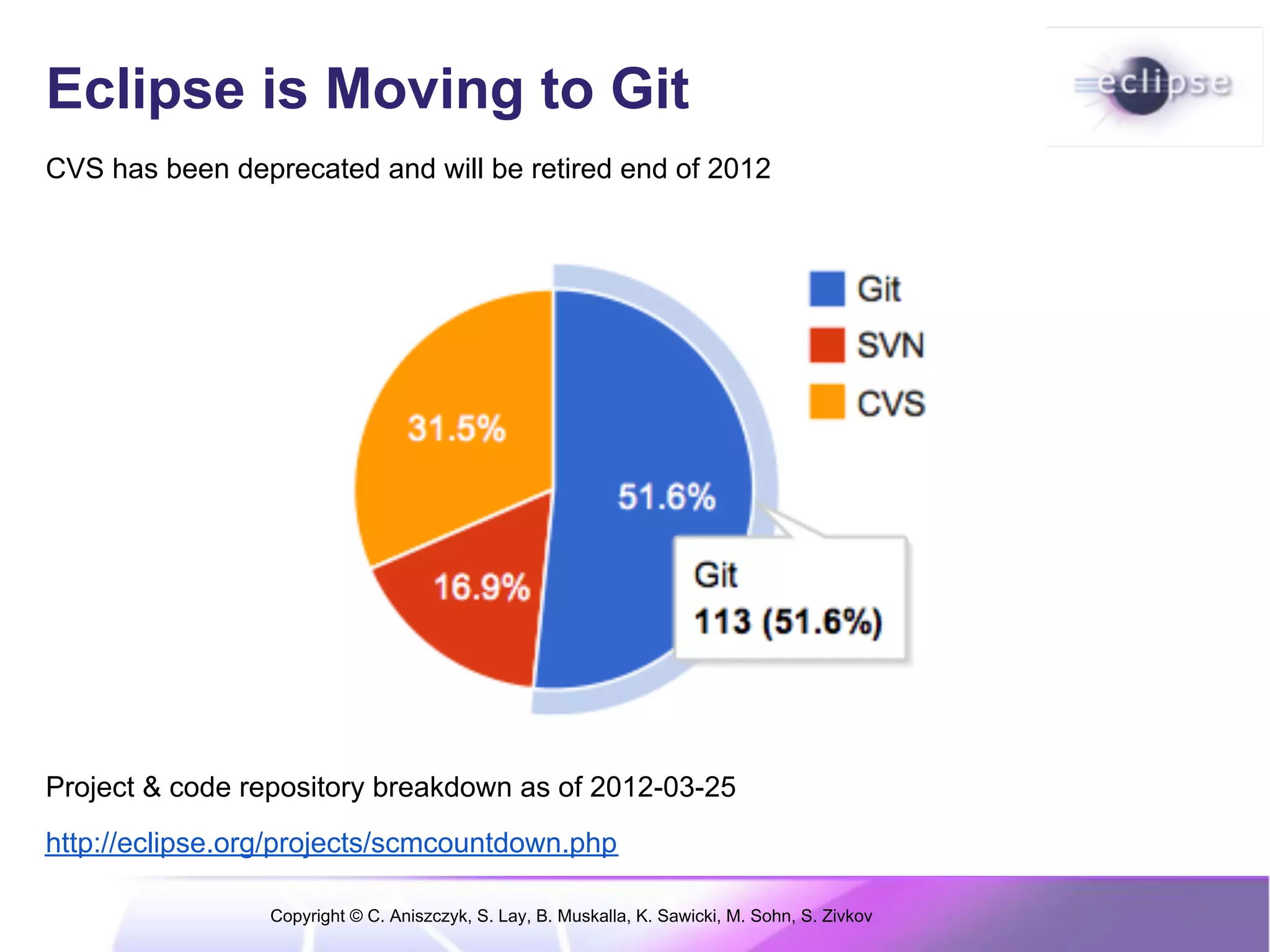 Eclipse is Moving to Git

eclipse

CVS has been deprecated and will be retired end of 2012

Git
SVN
CVS

31.5%
51.6%
16.9%

Git
113 (51.6%)

Project & code repository breakdown as of 2012-03-25

http://eclipse.org/projects/scmcountdown.php

Copyright © C. Aniszczyk, S. Lay, B. Muskalla, K. Sawicki, M. Sohn, S. Zivkov